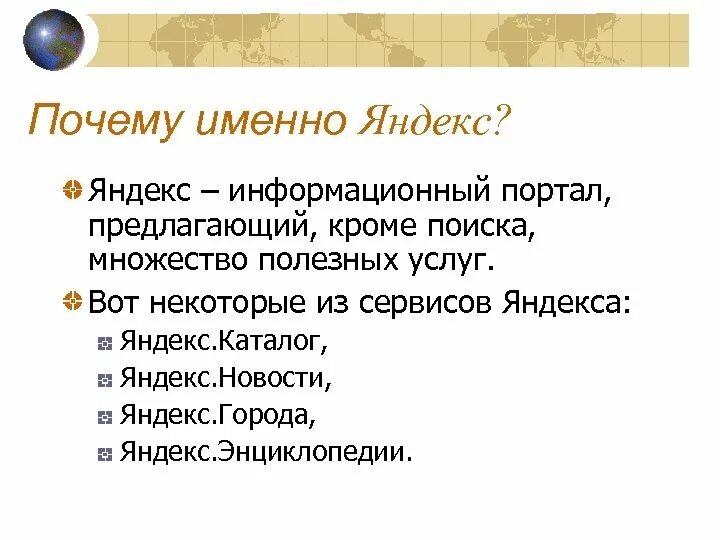 Почему именно Яндекс?

Яндекс – информационный портал, предлагающий, кроме поиска, множество полезных услуг.

Вот некоторые из сервисов Яндекса:

Яндекс.Каталог,

Яндекс.Новости,

Яндекс.Города,

Яндекс.Энциклопедии.